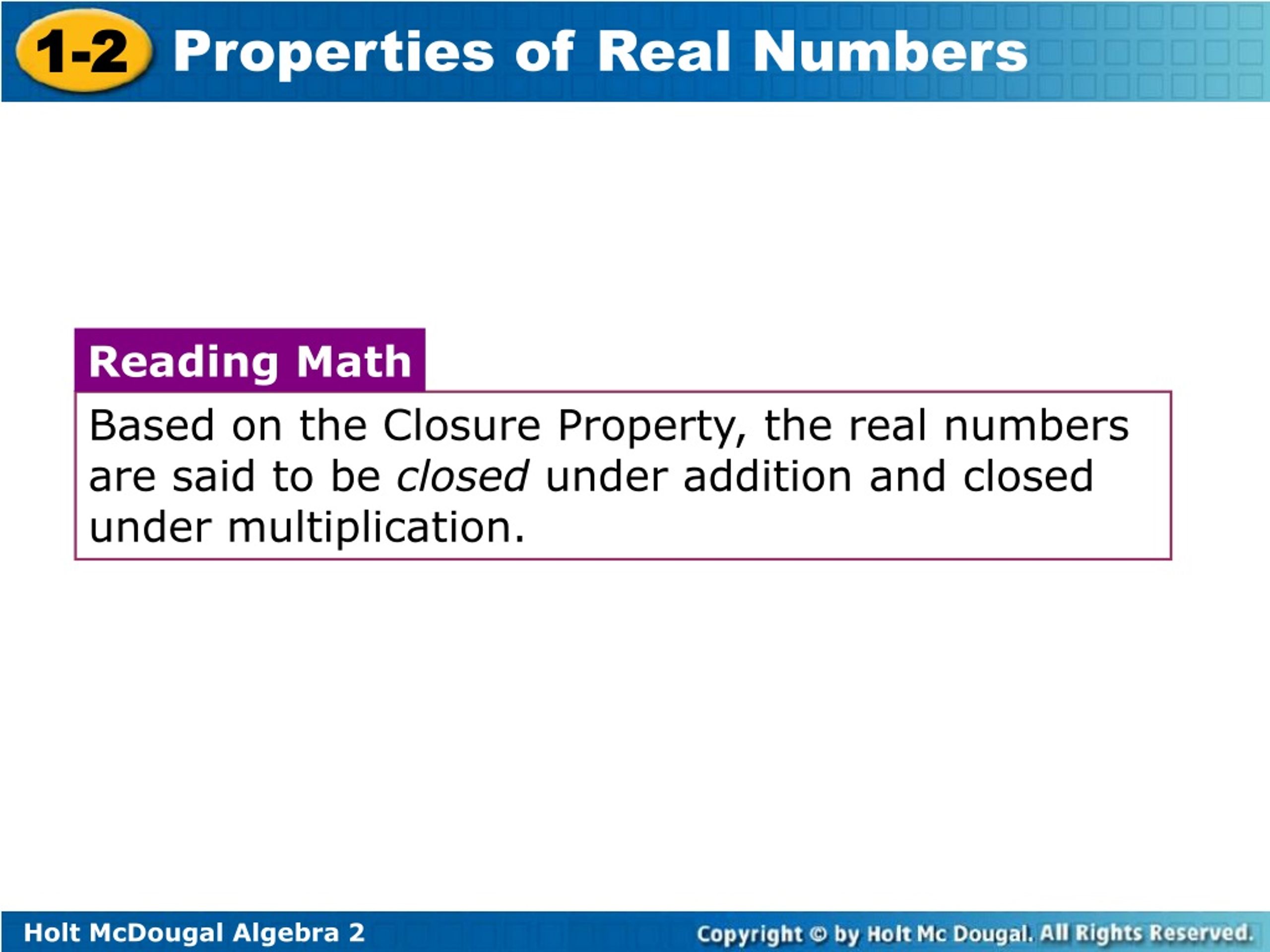 1-2 Properties of Real Numbers

Reading Math

Based on the Closure Property, the real numbers are said to be closed under addition and closed under multiplication.

Holt McDougal Algebra 2

Copyright © by Holt Mc Dougal. All Rights Reserved.